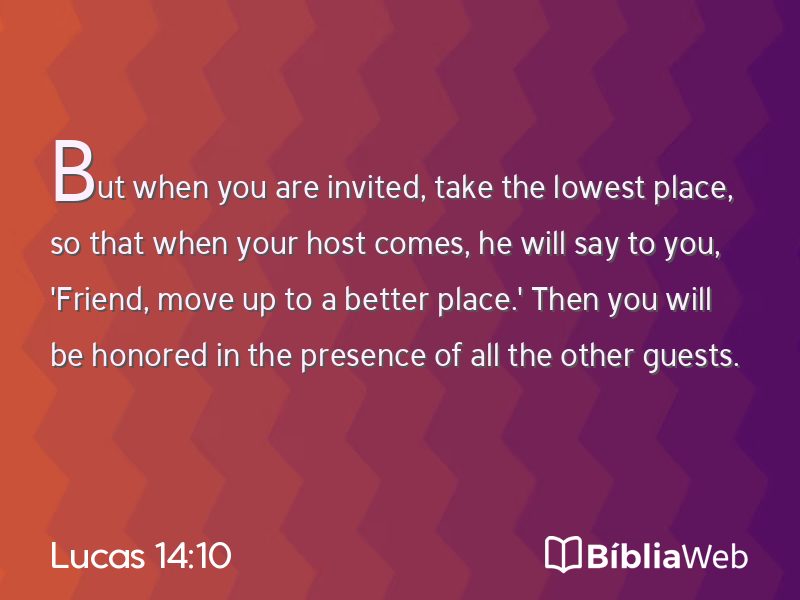 But when you are invited, take the lowest place, so that when your host comes, he will say to you, 'Friend, move up to a better place.' Then you will be honored in the presence of all the other guests.

Lucas 14:10

BíbliaWeb